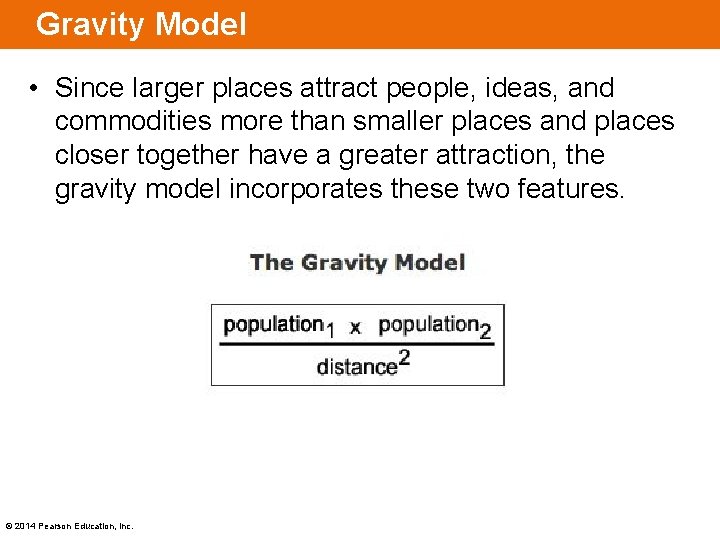 Gravity Model

• Since larger places attract people, ideas, and commodities more than smaller places and places closer together have a greater attraction, the gravity model incorporates these two features.

The Gravity Model

$\frac{\text{population}_1 \times \text{population}_2}{\text{distance}^2}$

© 2014 Pearson Education, Inc.